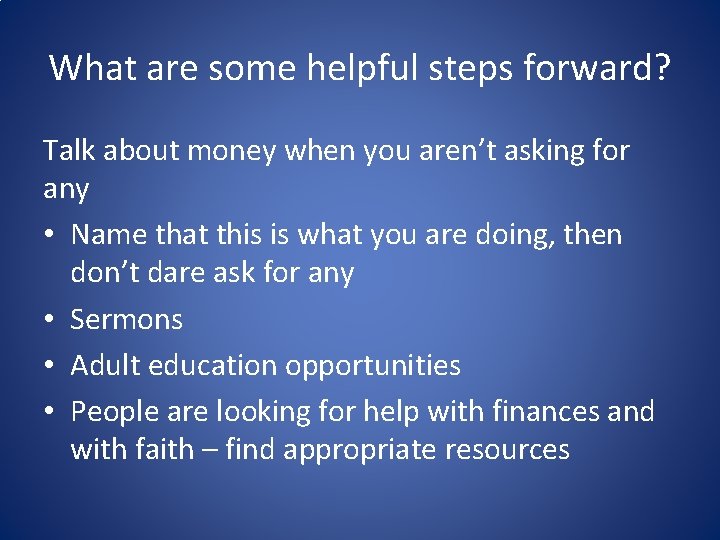 What are some helpful steps forward?

Talk about money when you aren’t asking for any

• Name that this is what you are doing, then don’t dare ask for any
• Sermons
• Adult education opportunities
• People are looking for help with finances and with faith – find appropriate resources